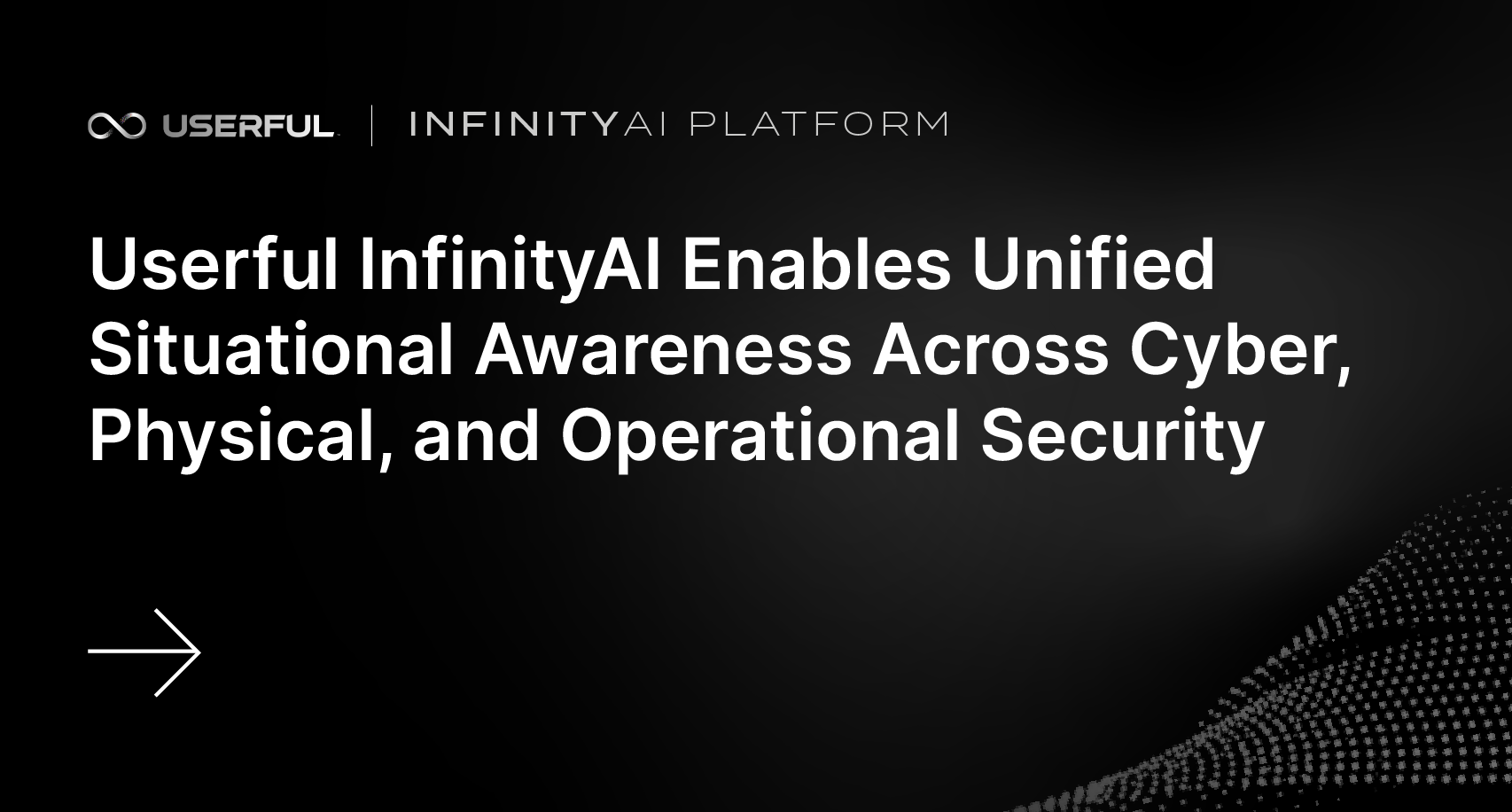 USERFUL | INFINITYAI PLATFORM

Userful InfinityAI Enables Unified Situational Awareness Across Cyber, Physical, and Operational Security